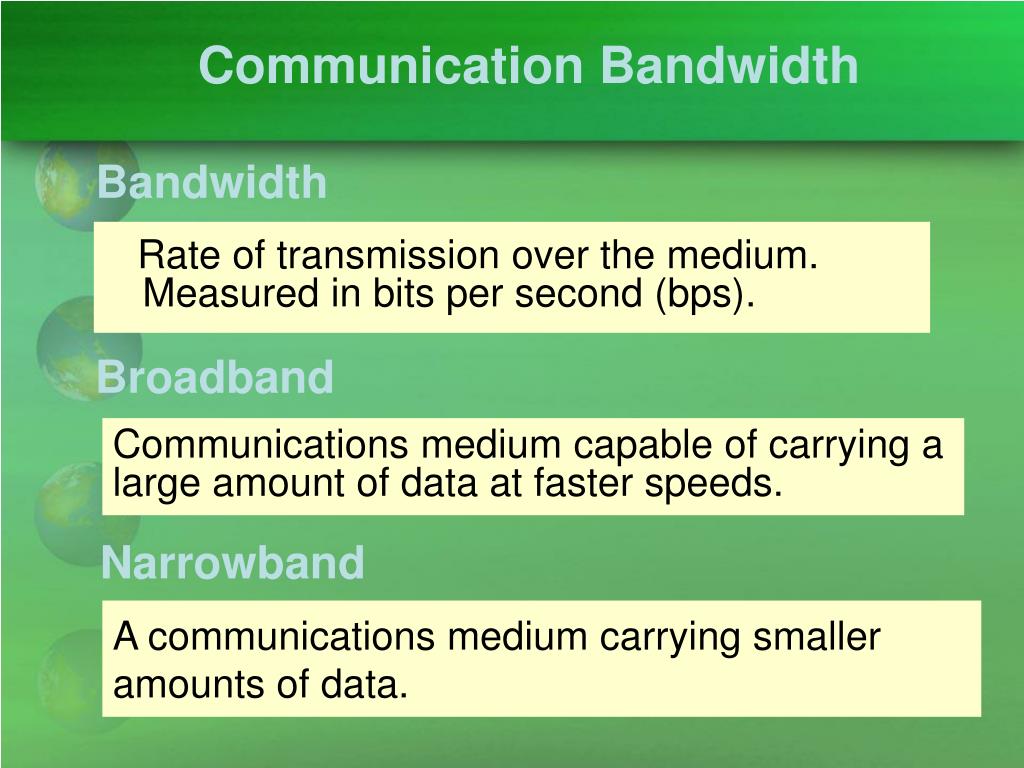 Communication Bandwidth

Bandwidth

Rate of transmission over the medium. Measured in bits per second (bps).

Broadband

Communications medium capable of carrying a large amount of data at faster speeds.

Narrowband

A communications medium carrying smaller amounts of data.